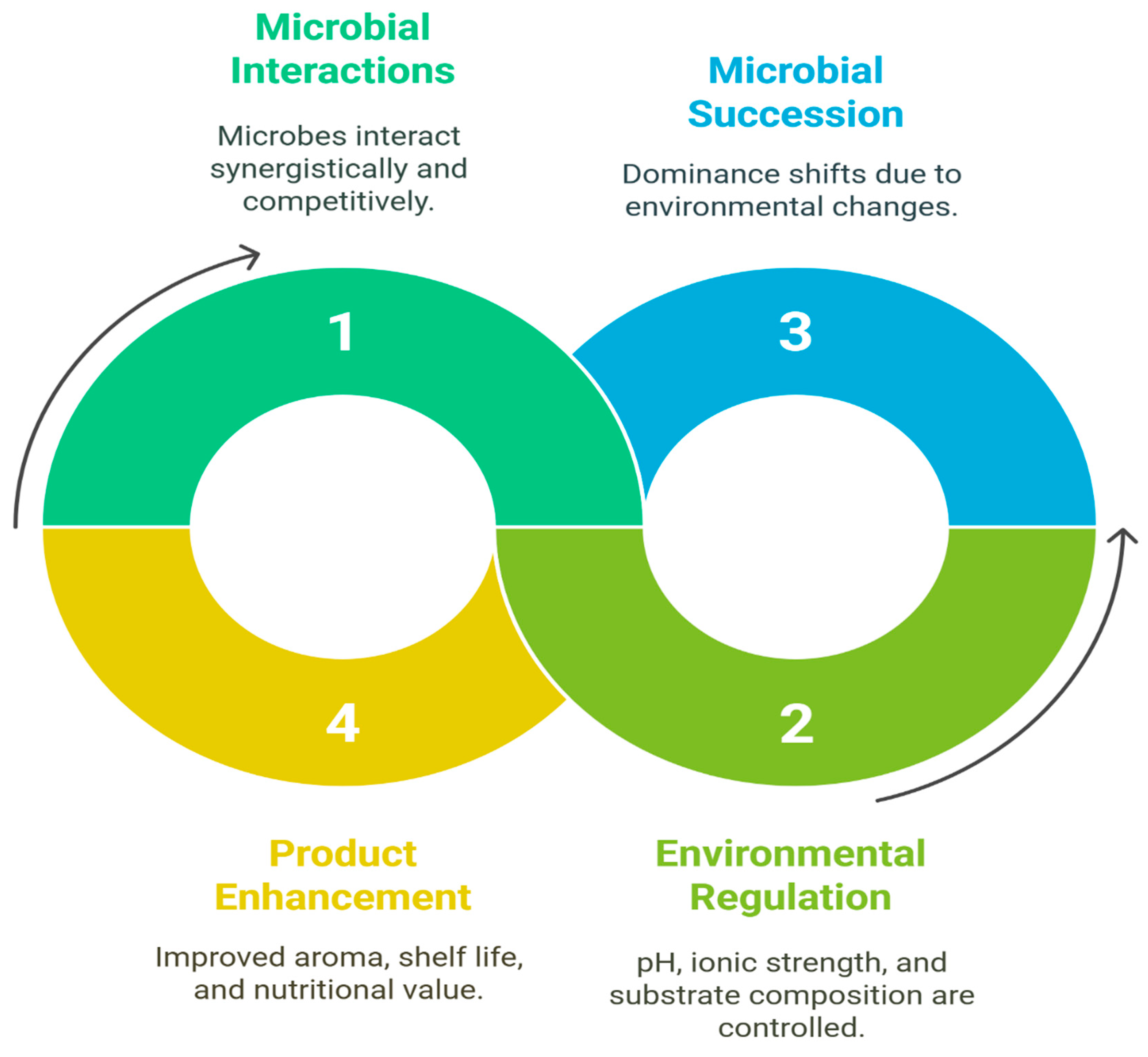 Microbial Interactions

Microbes interact synergistically and competitively.

Microbial Succession

Dominance shifts due to environmental changes.

1

3

4

2

Product Enhancement

Improved aroma, shelf life, and nutritional value.

Environmental Regulation

pH, ionic strength, and substrate composition are controlled.